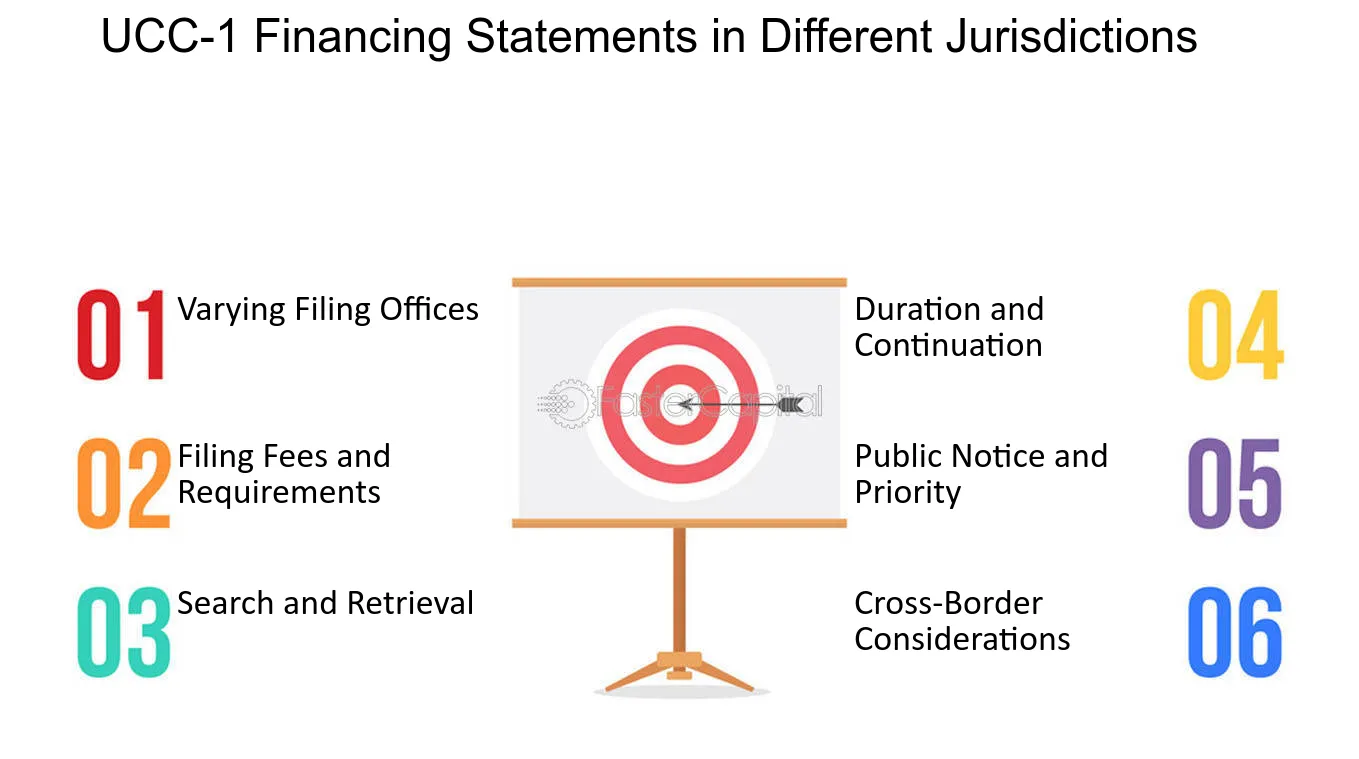 UCC-1 Financing Statements in Different Jurisdictions

01 Varying Filing Offices

02 Filing Fees and Requirements

03 Search and Retrieval

Duration and Continuation 04

Public Notice and Priority 05

Cross-Border Considerations 06

FasterCapital